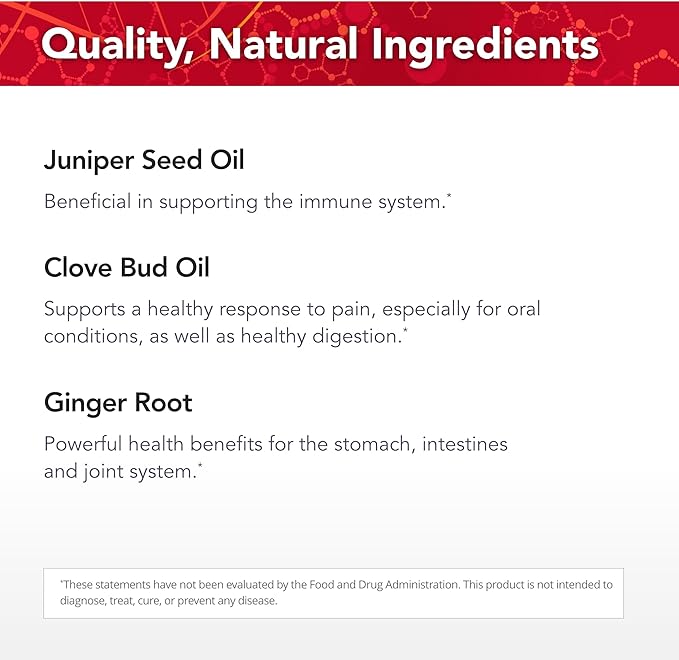 Quality, Natural Ingredients

Juniper Seed Oil

Beneficial in supporting the immune system.*

Clove Bud Oil

Supports a healthy response to pain, especially for oral conditions, as well as healthy digestion.*

Ginger Root

Powerful health benefits for the stomach, intestines and joint system.*

*These statements have not been evaluated by the Food and Drug Administration. This product is not intended to diagnose, treat, cure, or prevent any disease.